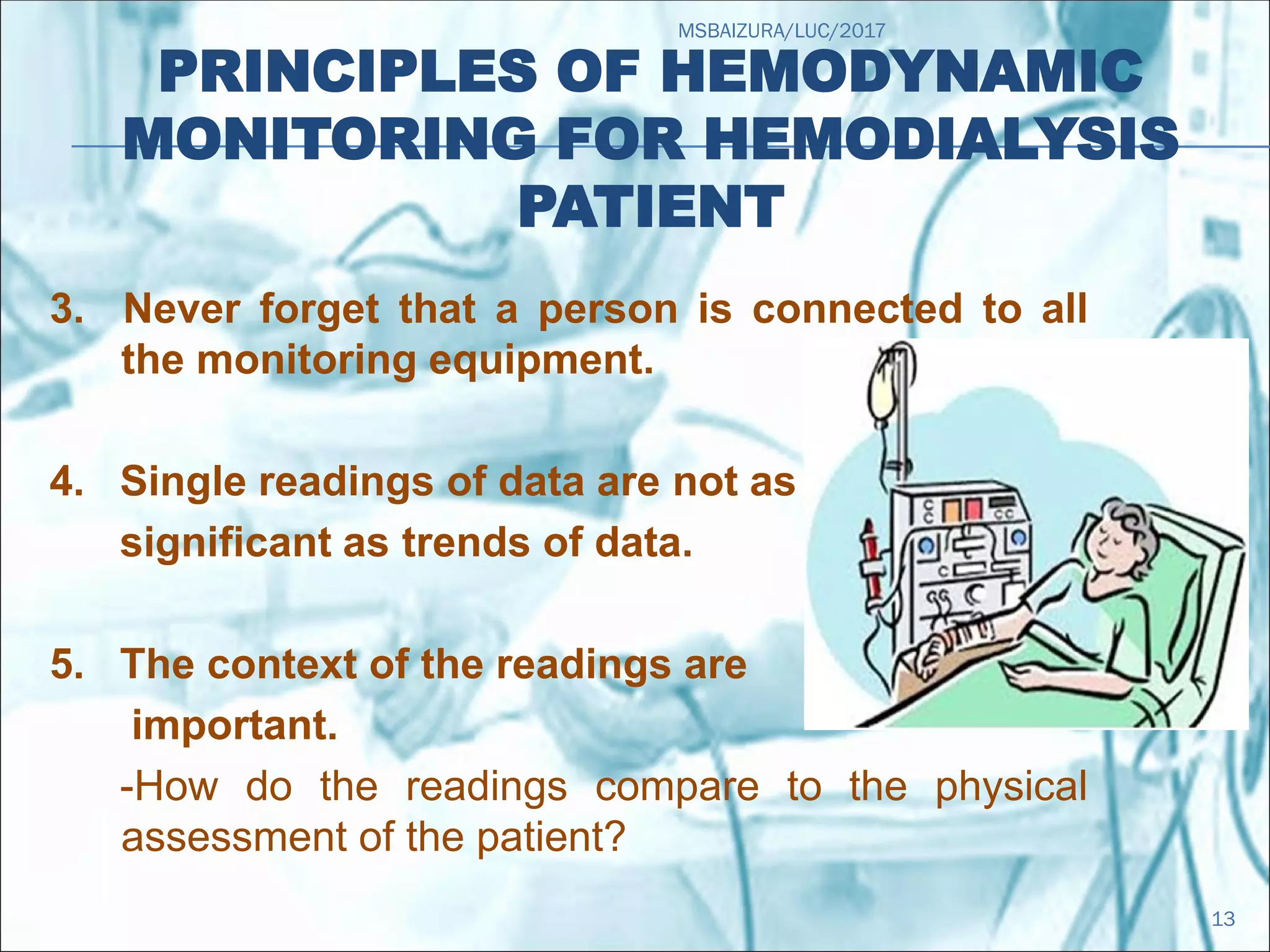 MSBAIZURA/LUC/2017

PRINCIPLES OF HEMODYNAMIC MONITORING FOR HEMODIALYSIS PATIENT

3. Never forget that a person is connected to all the monitoring equipment.

4. Single readings of data are not as significant as trends of data.

5. The context of the readings are important.

-How do the readings compare to the physical assessment of the patient?

13